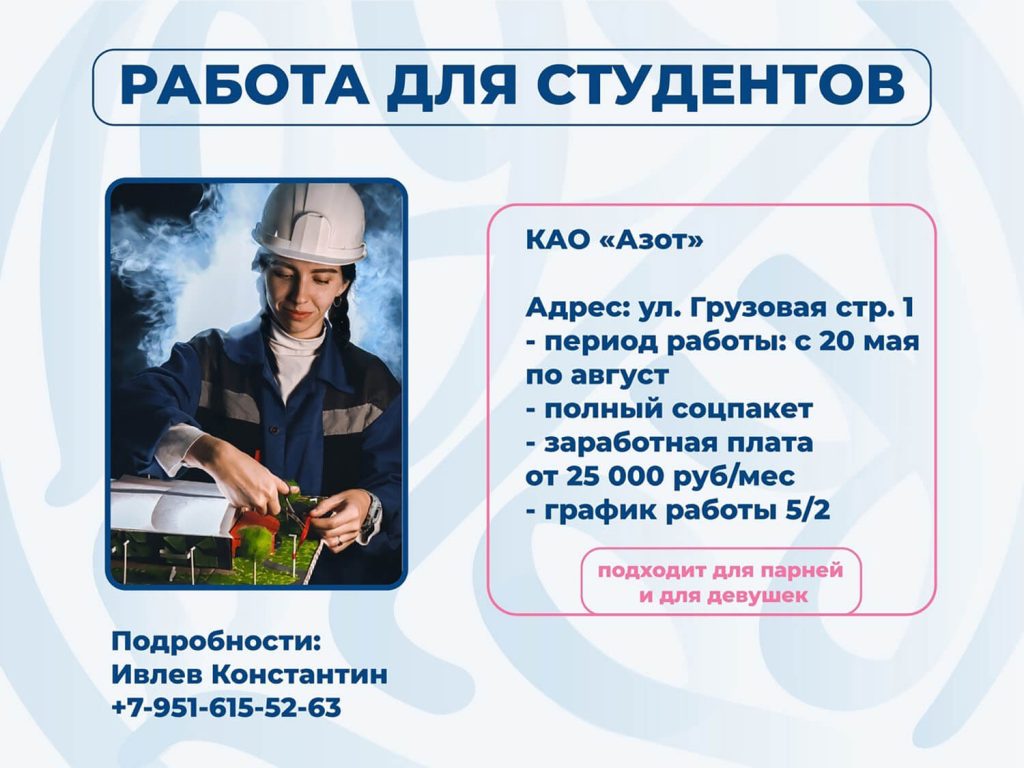 РАБОТА ДЛЯ СТУДЕНТОВ

КАО «Азот»

Адрес: ул. Грузовая стр. 1
- период работы: с 20 мая по август
- полный соцпакет
- заработная плата от 25 000 руб/мес
- график работы 5/2

подходит для парней и для девушек

Подробности:
Ивлев Константин
+7-951-615-52-63